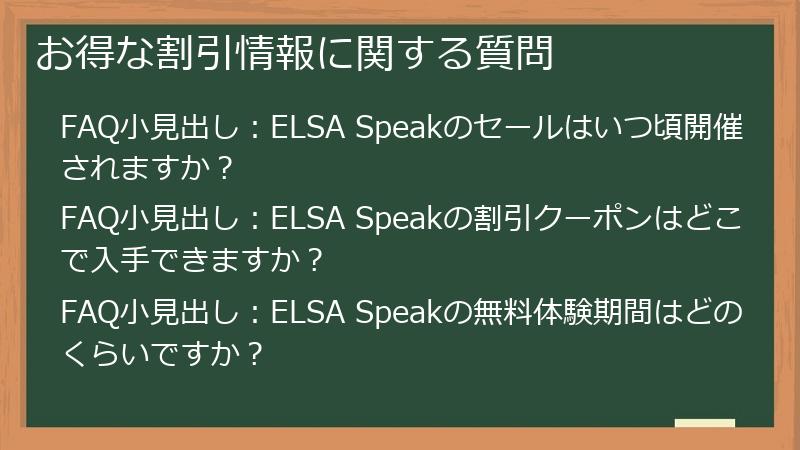 お得な割引情報に関する質問

FAQ小見出し：ELSA Speakのセールはいつ頃開催されますか？

FAQ小見出し：ELSA Speakの割引クーポンはどこで入手できますか？

FAQ小見出し：ELSA Speakの無料体験期間はどのくらいですか？